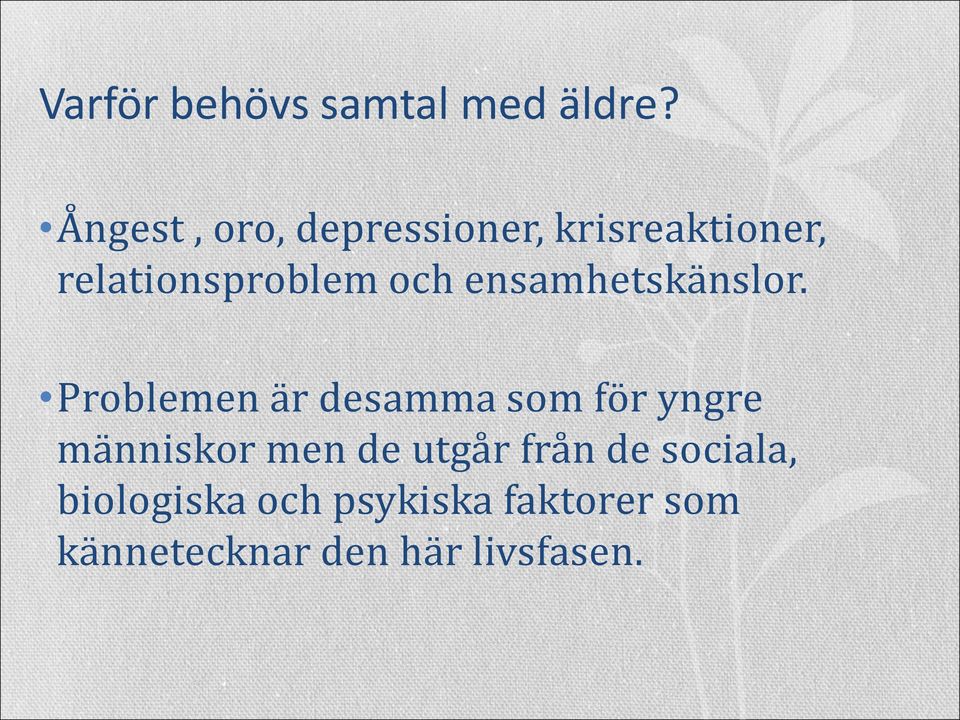 Varför behövs samtal med äldre?

• Ångest , oro, depressioner, krisreaktioner, relationsproblem och ensamhetskänslor.

• Problemen är desamma som för yngre människor men de utgår från de sociala, biologiska och psykiska faktorer som kännetecknar den här livsfasen.